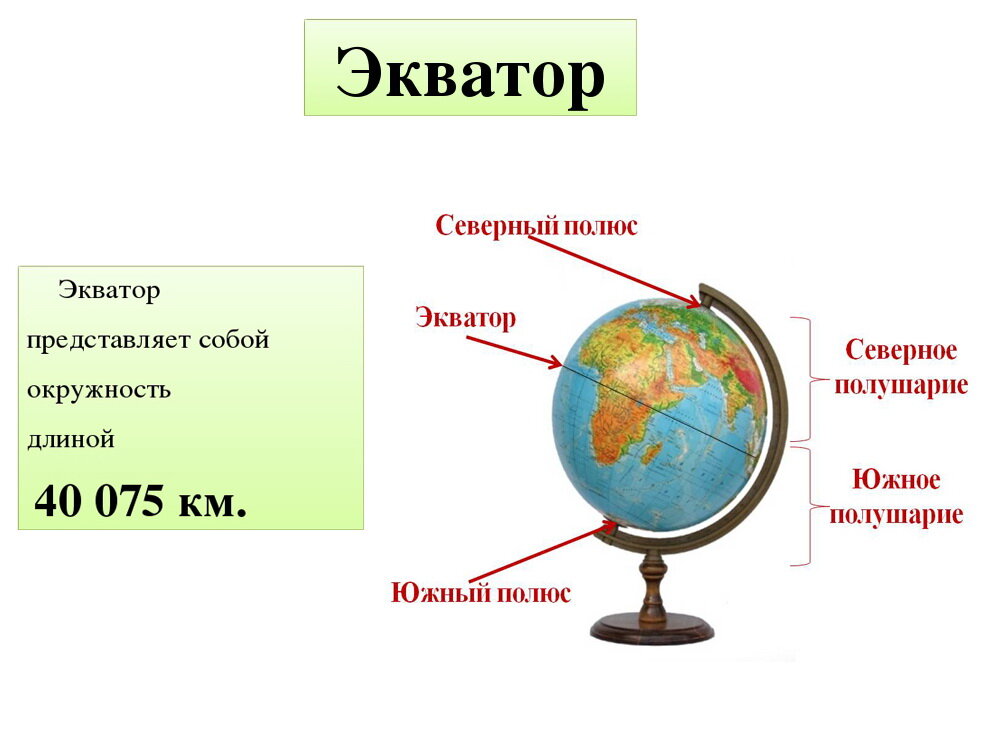 Экватор

Экватор представляет собой окружность длиной

40 075 км.

Северный полюс

Экватор

Северное полушарие

Южное полушарие

Южный полюс